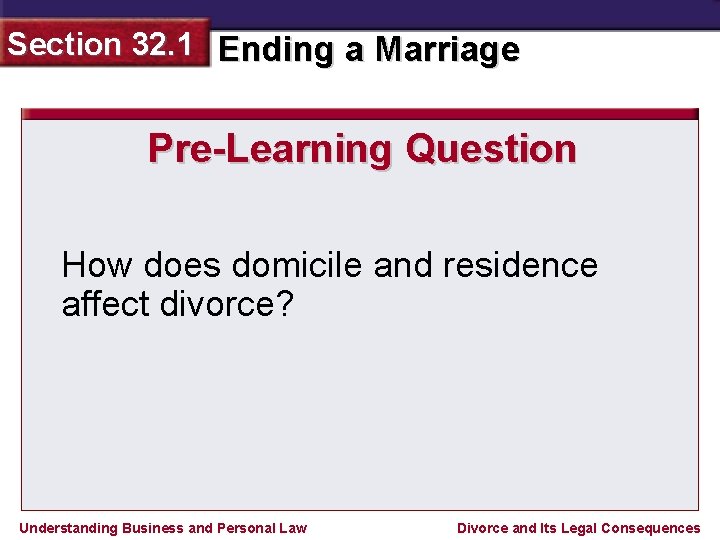 Section 32.1 Ending a Marriage

Pre-Learning Question

How does domicile and residence affect divorce?

Understanding Business and Personal Law

Divorce and Its Legal Consequences